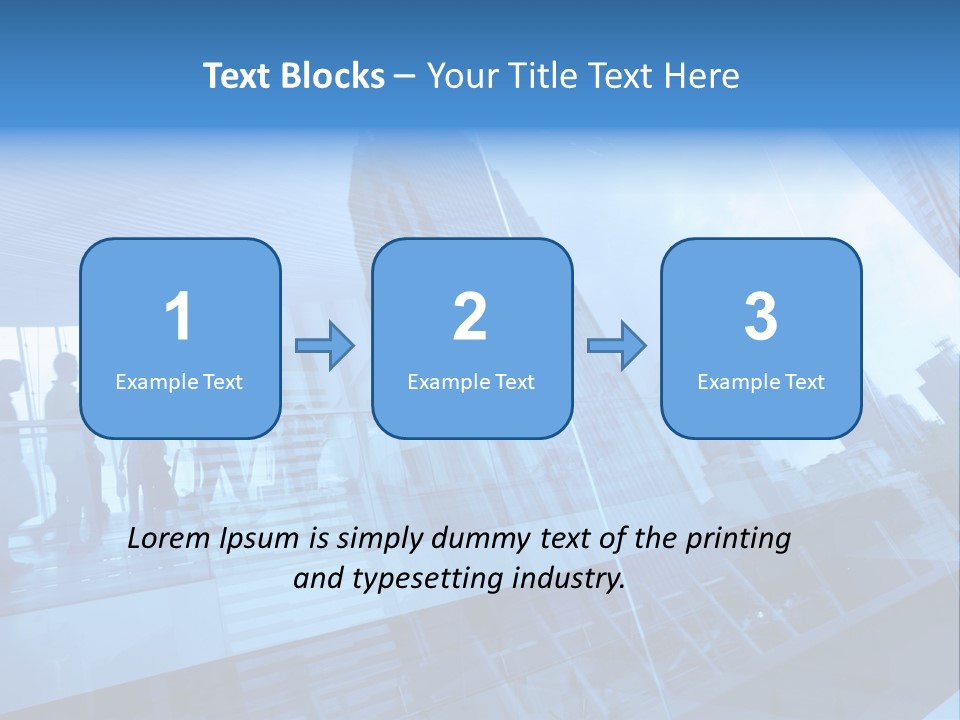 Text Blocks – Your Title Text Here

1
Example Text

2
Example Text

3
Example Text

Lorem Ipsum is simply dummy text of the printing and typesetting industry.